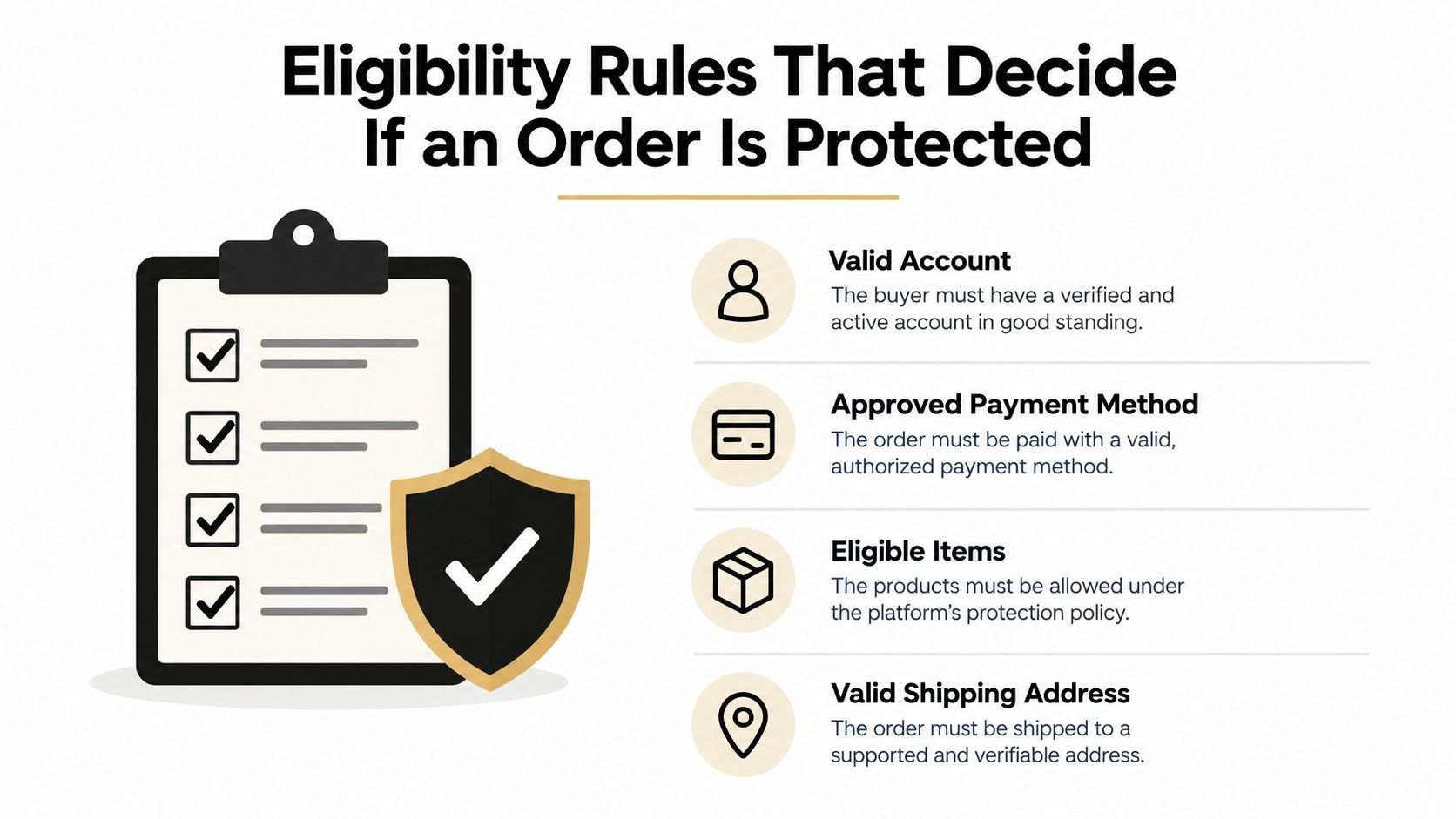 Eligibility Rules That Decide If an Order Is Protected

Valid Account
The buyer must have a verified and active account in good standing.

Approved Payment Method
The order must be paid with a valid, authorized payment method.

Eligible Items
The products must be allowed under the platform's protection policy.

Valid Shipping Address
The order must be shipped to a supported and verifiable address.